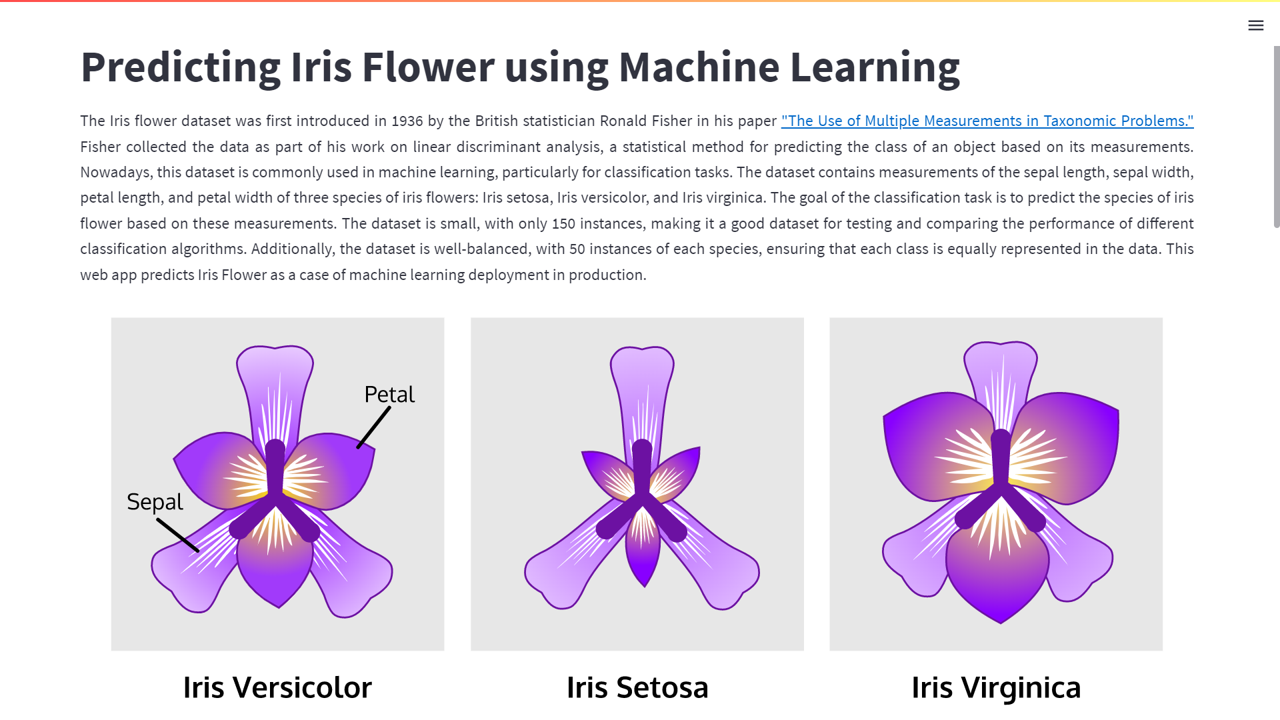 Predicting Iris Flower using Machine Learning

The Iris flower dataset was first introduced in 1936 by the British statistician Ronald Fisher in his paper "The Use of Multiple Measurements in Taxonomic Problems." Fisher collected the data as part of his work on linear discriminant analysis, a statistical method for predicting the class of an object based on its measurements. Nowadays, this dataset is commonly used in machine learning, particularly for classification tasks. The dataset contains measurements of the sepal length, sepal width, petal length, and petal width of three species of iris flowers: Iris setosa, Iris versicolor, and Iris virginica. The goal of the classification task is to predict the species of iris flower based on these measurements. The dataset is small, with only 150 instances, making it a good dataset for testing and comparing the performance of different classification algorithms. Additionally, the dataset is well-balanced, with 50 instances of each species, ensuring that each class is equally represented in the data. This web app predicts Iris Flower as a case of machine learning deployment in production.

Petal

Sepal

Iris Versicolor

Iris Setosa

Iris Virginica